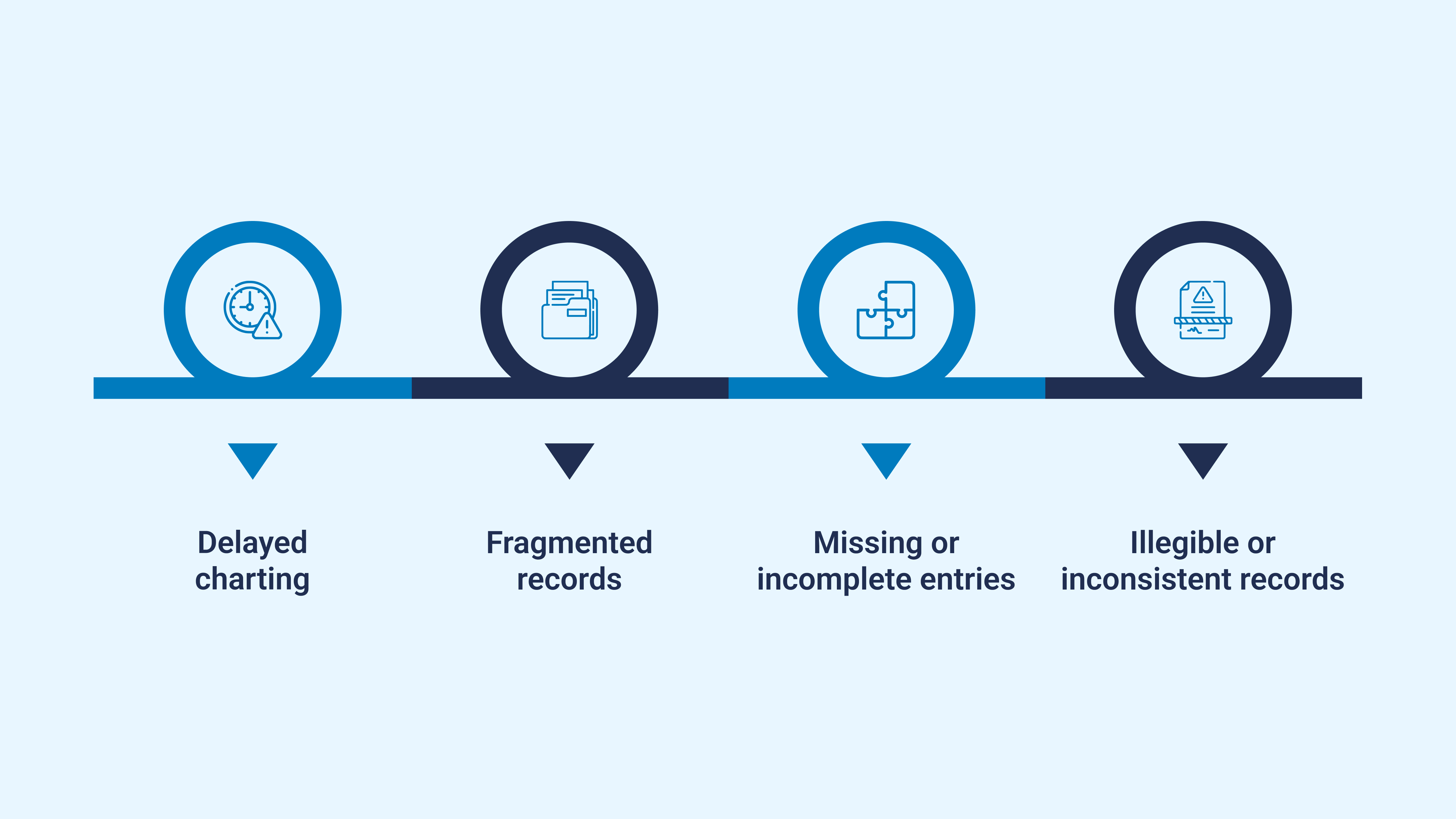 Delayed charting

Fragmented records

Missing or incomplete entries

Illegible or inconsistent records